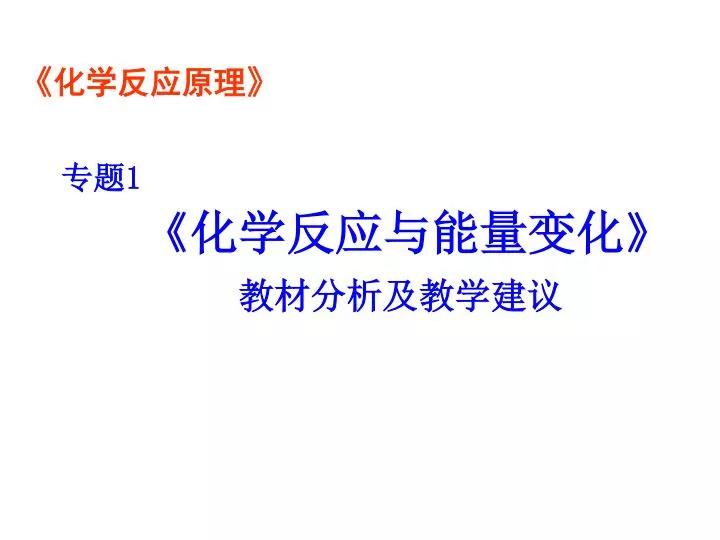 《化学反应原理》

专题1

《化学反应与能量变化》

教材分析及教学建议